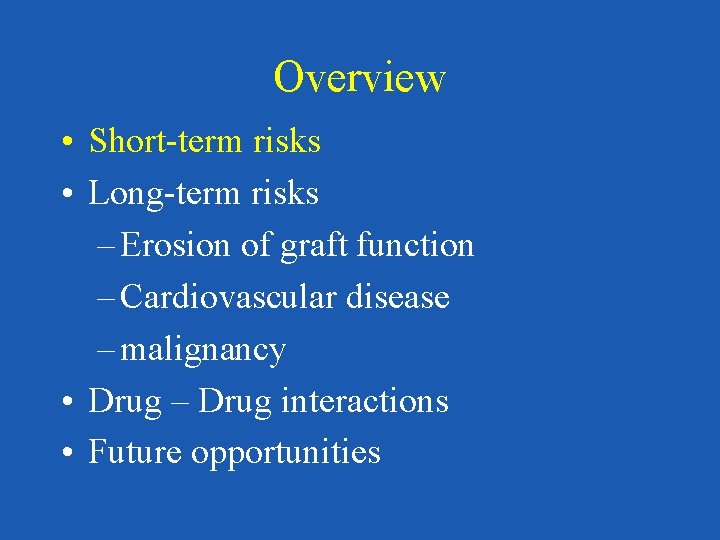 Overview

• Short-term risks
• Long-term risks
– Erosion of graft function
– Cardiovascular disease
– malignancy
• Drug – Drug interactions
• Future opportunities